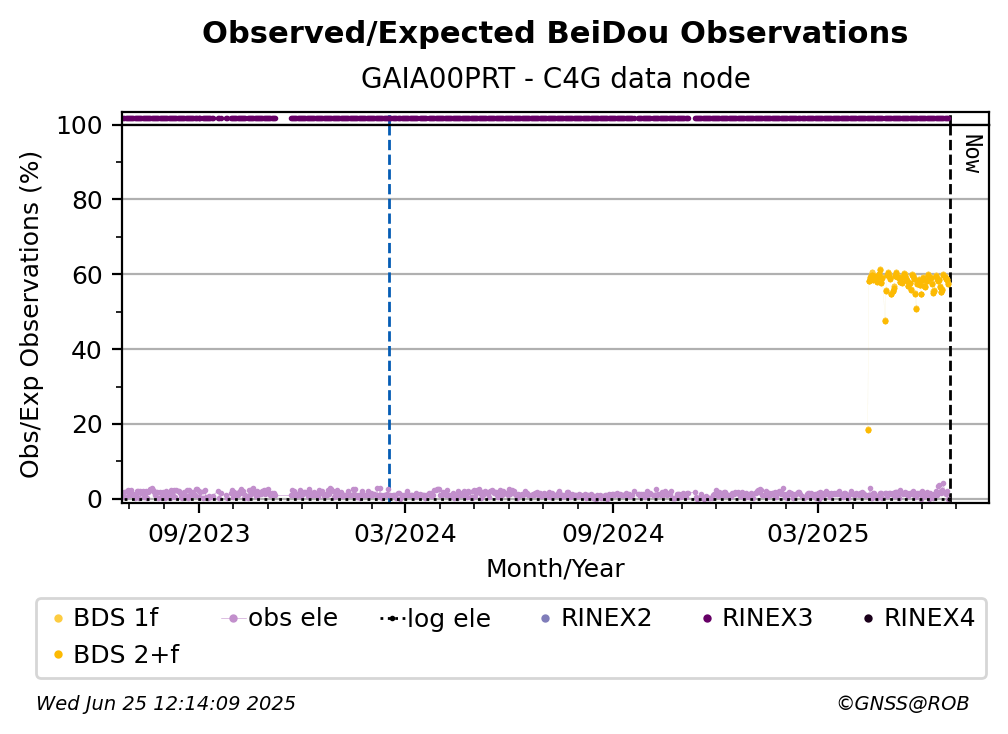 Observed/Expected BeiDou Observations
GAIA00PRT - C4G data node

Obs/Exp Observations (%)
100
80
60
40
20
0

Now

09/2023
03/2024
09/2024
03/2025
Month/Year

BDS 1f
obs ele
log ele
RINEX2
RINEX3
RINEX4
BDS 2+f

Wed Jun 25 12:14:09 2025
©GNSS@ROB